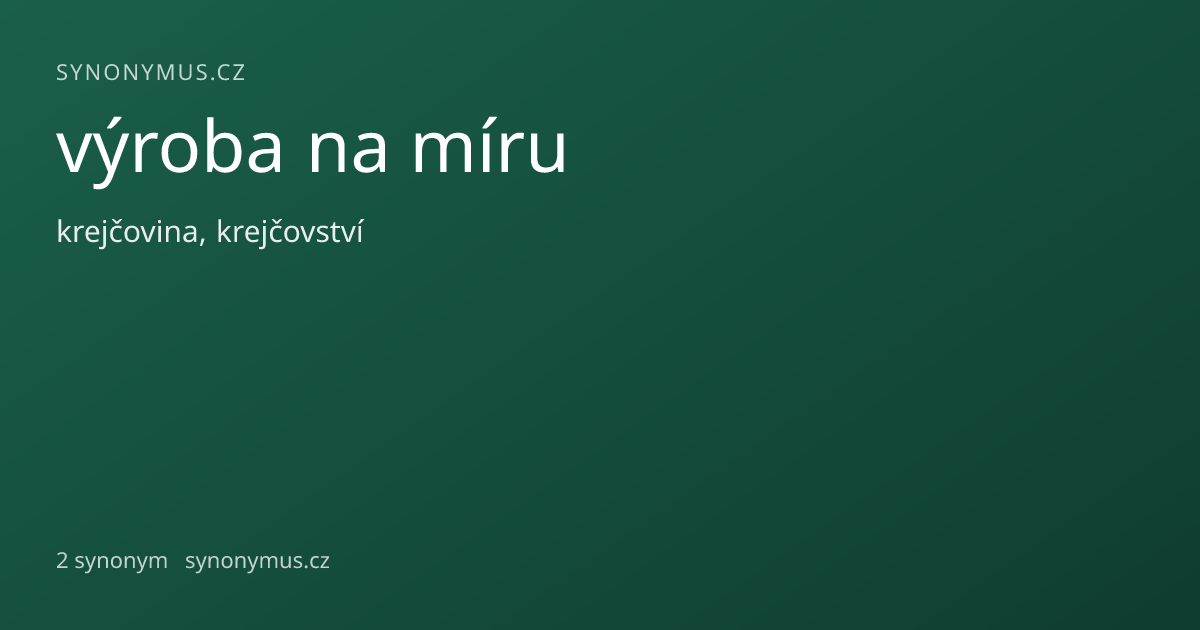 SYNONYMUS.CZ

výroba na míru

krejčovina, krejčovství

2 synonym synonymus.cz